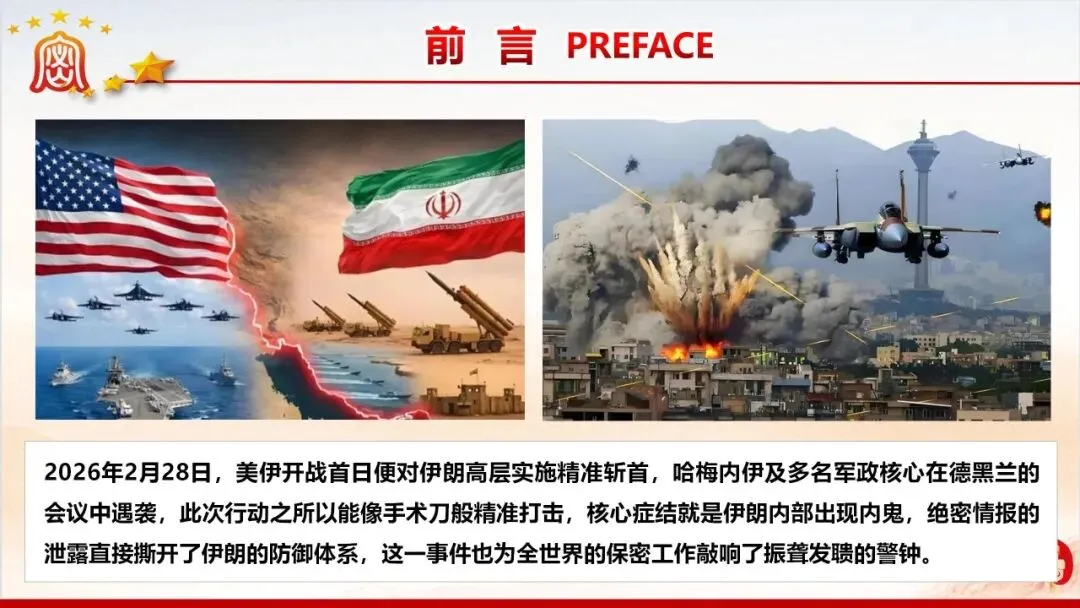 前 言 PREFACE

2026年2月28日，美伊开战首日便对伊朗高层实施精准斩首，哈梅内伊及多名军政核心在德黑兰的会议中遇袭，此次行动之所以能像手术刀般精准打击，核心症结就是伊朗内部出现内鬼，绝密情报的泄露直接撕开了伊朗的防御体系，这一事件也为全世界的保密工作敲响了振聋发聩的警钟。